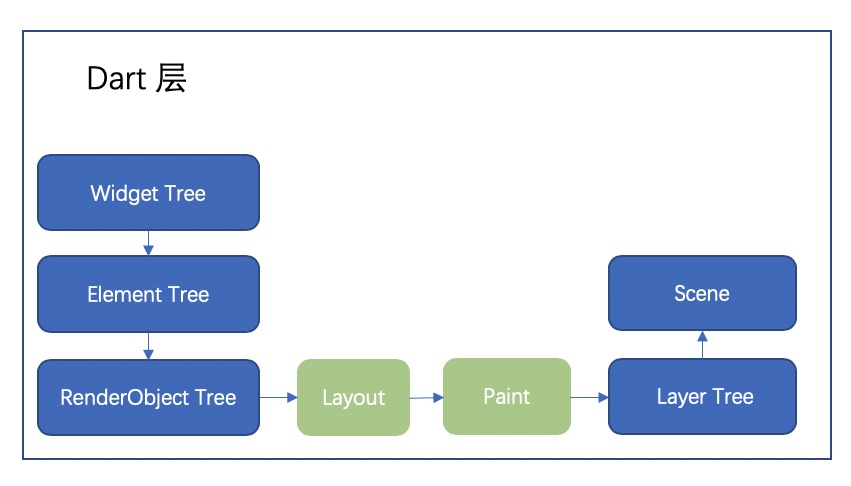 Dart 层

Widget Tree

Element Tree

RenderObject Tree

Layout

Paint

Layer Tree

Scene